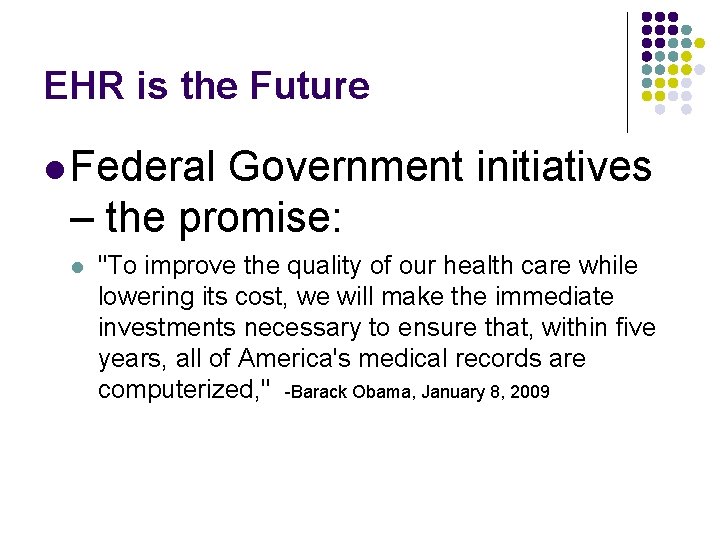 EHR is the Future

Federal Government initiatives – the promise:

"To improve the quality of our health care while lowering its cost, we will make the immediate investments necessary to ensure that, within five years, all of America's medical records are computerized," -Barack Obama, January 8, 2009